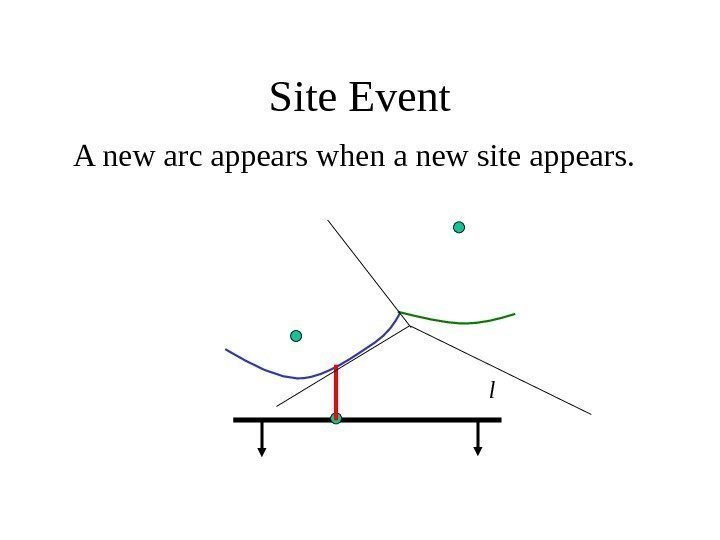 Site Event

A new arc appears when a new site appears.

$l$